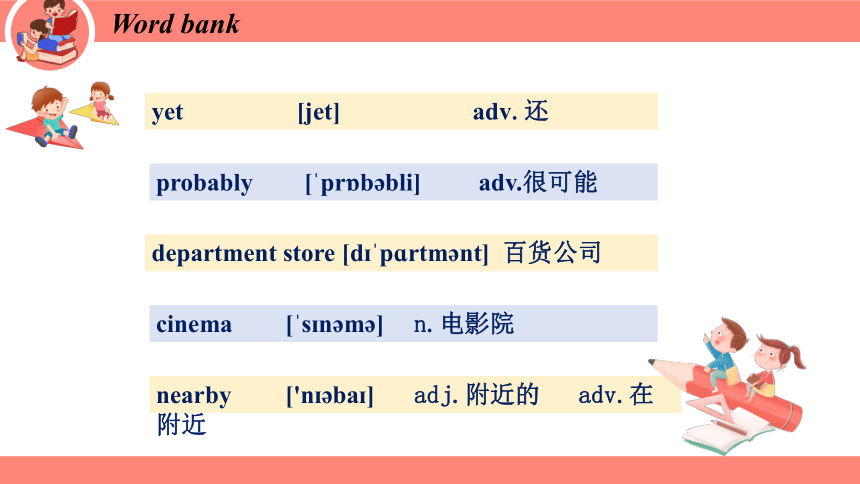 Word bank

yet [jet] adv. 还

probably [ˈprɒbəbli] adv.很可能

department store [dɪˈpɑrtmənt] 百货公司

cinema [ˈsɪnəmə] n. 电影院

nearby ['nɪəbaɪ] adj. 附近的 adv. 在附近